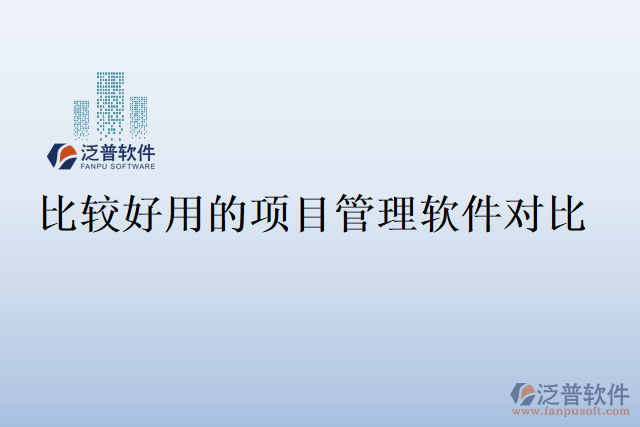 泛普软件
FANPU SOFTWARE

比较好用的项目管理软件对比

泛普软件
www.fanpusoft.com